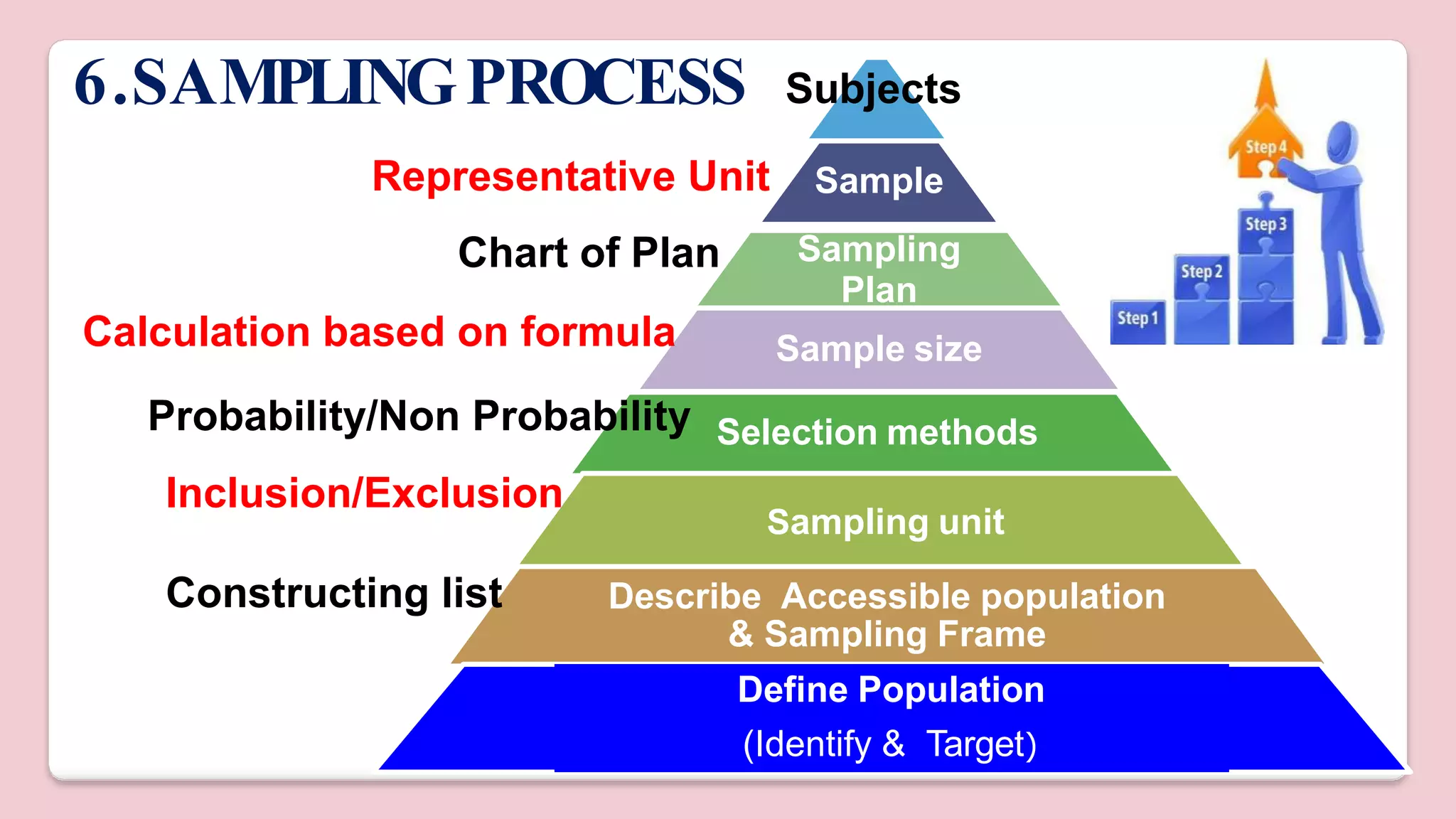 6.SAMPLING PROCESS

Subjects

Representative Unit
Sample

Chart of Plan
Sampling Plan

Calculation based on formula
Sample size

Probability/Non Probability
Selection methods

Inclusion/Exclusion
Sampling unit

Constructing list
Describe Accessible population & Sampling Frame

Define Population
(Identify & Target)

Step 4
Step 3
Step 2
Step 1